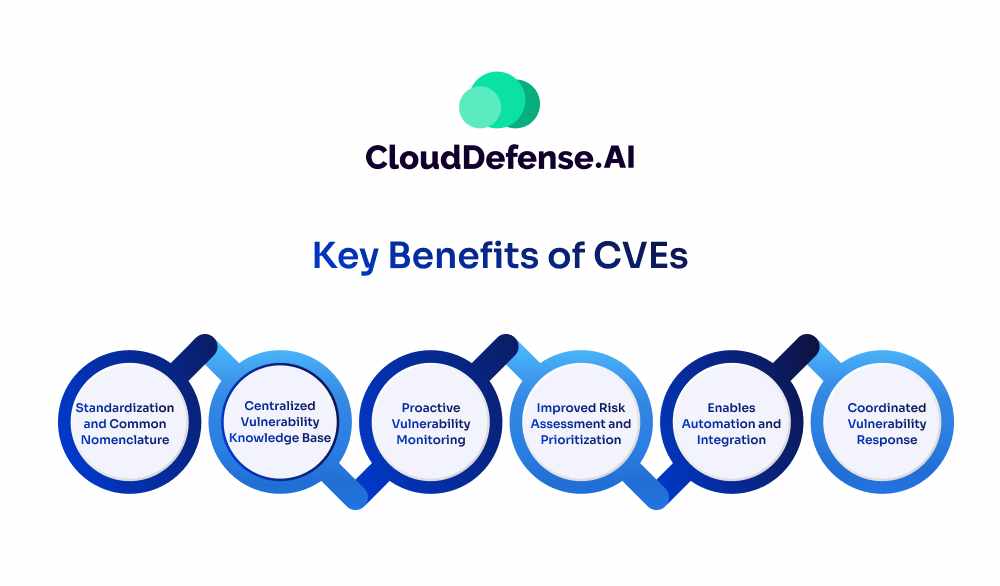 CloudDefense.AI

Key Benefits of CVEs

Standardization and Common Nomenclature

Centralized Vulnerability Knowledge Base

Proactive Vulnerability Monitoring

Improved Risk Assessment and Prioritization

Enables Automation and Integration

Coordinated Vulnerability Response